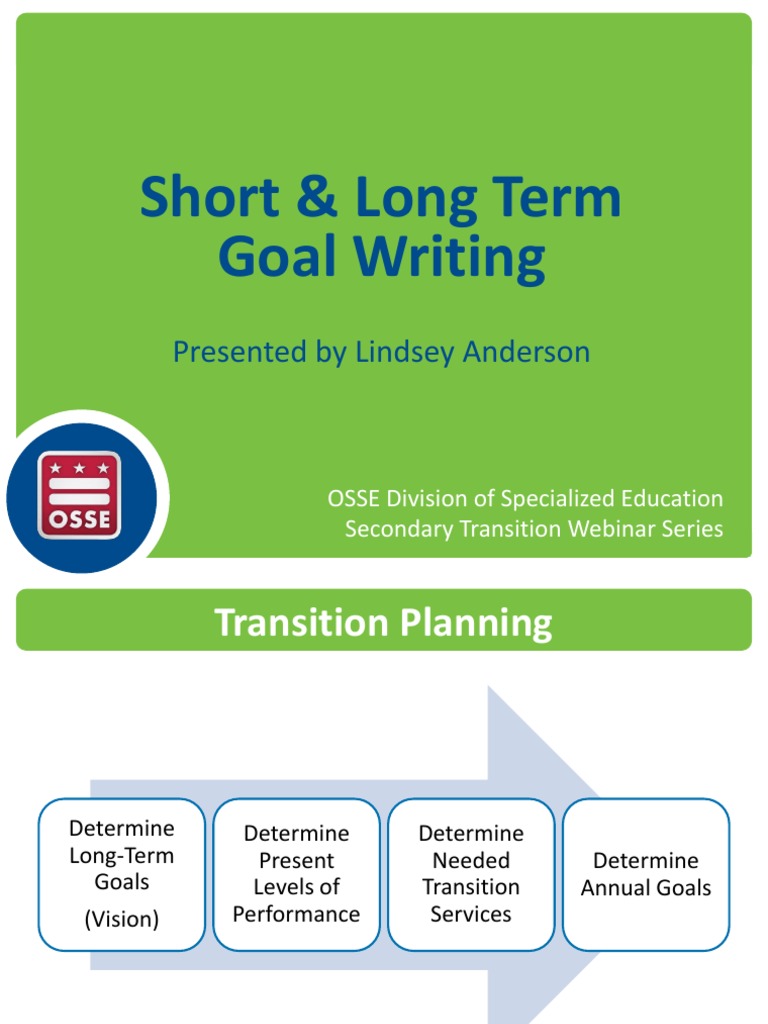 Short & Long Term Goal Writing

Presented by Lindsey Anderson

OSSE

OSSE Division of Specialized Education
Secondary Transition Webinar Series

Transition Planning

Determine Long-Term Goals (Vision)

Determine Present Levels of Performance

Determine Needed Transition Services

Determine Annual Goals